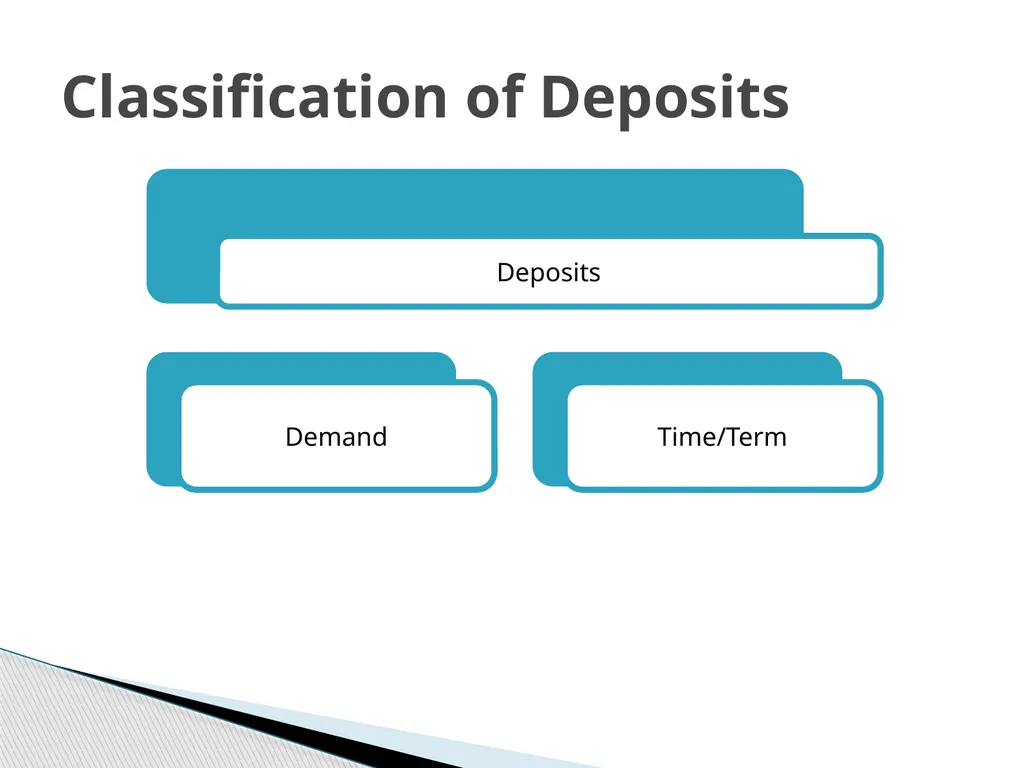 Classification of Deposits

Deposits

Demand

Time/Term